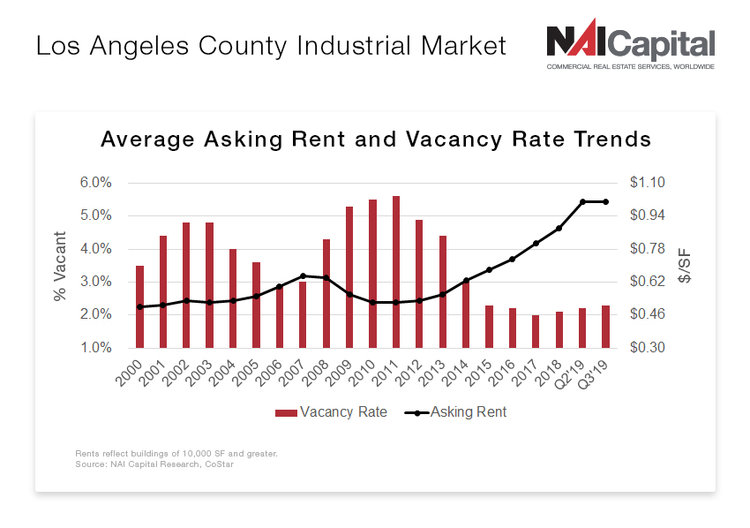 Los Angeles County Industrial Market

NAI Capital
COMMERCIAL REAL ESTATE SERVICES, WORLDWIDE

Average Asking Rent and Vacancy Rate Trends

% Vacant

6.0%
5.0%
4.0%
3.0%
2.0%
1.0%

$/SF

$1.10
$0.94
$0.78
$0.62
$0.46
$0.30

2000 2001 2002 2003 2004 2005 2006 2007 2008 2009 2010 2011 2012 2013 2014 2015 2016 2017 2018 Q2'19 Q3'19

Vacancy Rate
Asking Rent

Rents reflect buildings of 10,000 SF and greater.
Source: NAI Capital Research, CoStar